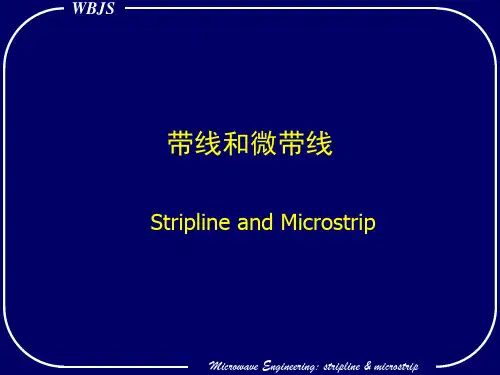 WBJS

带线和微带线

Stripline and Microstrip

Microwave Engineering: stripline & microstrip